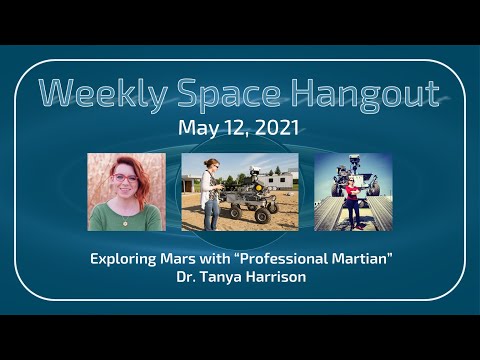 Weekly Space Hangout
May 12, 2021

Exploring Mars with "Professional Martian"
Dr. Tanya Harrison